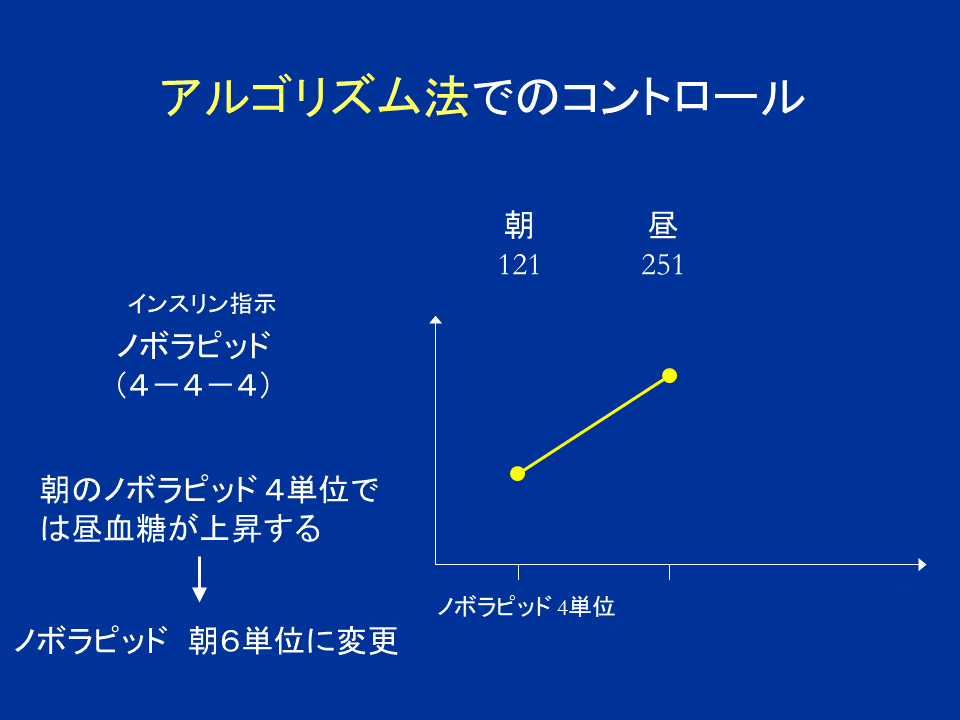 アルゴリズム法でのコントロール

朝
121

昼
251

インスリン指示
ノボラピッド
（４－４－４）

朝のノボラピッド４単位では昼血糖が上昇する

ノボラピッド　朝６単位に変更

ノボラピッド 4単位